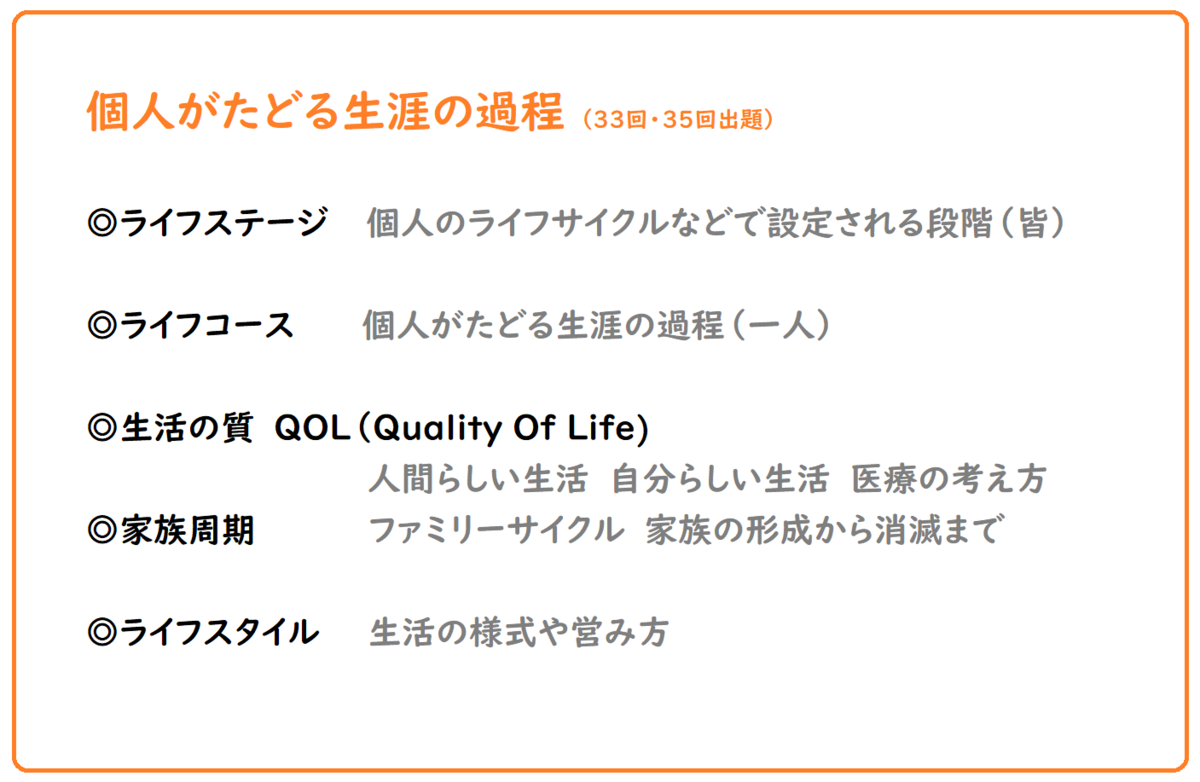 個人がたどる生涯の過程（33回・35回出題）

◎ライフステージ　個人のライフサイクルなどで設定される段階（皆）

◎ライフコース　個人がたどる生涯の過程（一人）

◎生活の質 QOL（Quality Of Life）
人間らしい生活 自分らしい生活 医療の考え方

◎家族周期　ファミリーサイクル 家族の形成から消滅まで

◎ライフスタイル　生活の様式や営み方